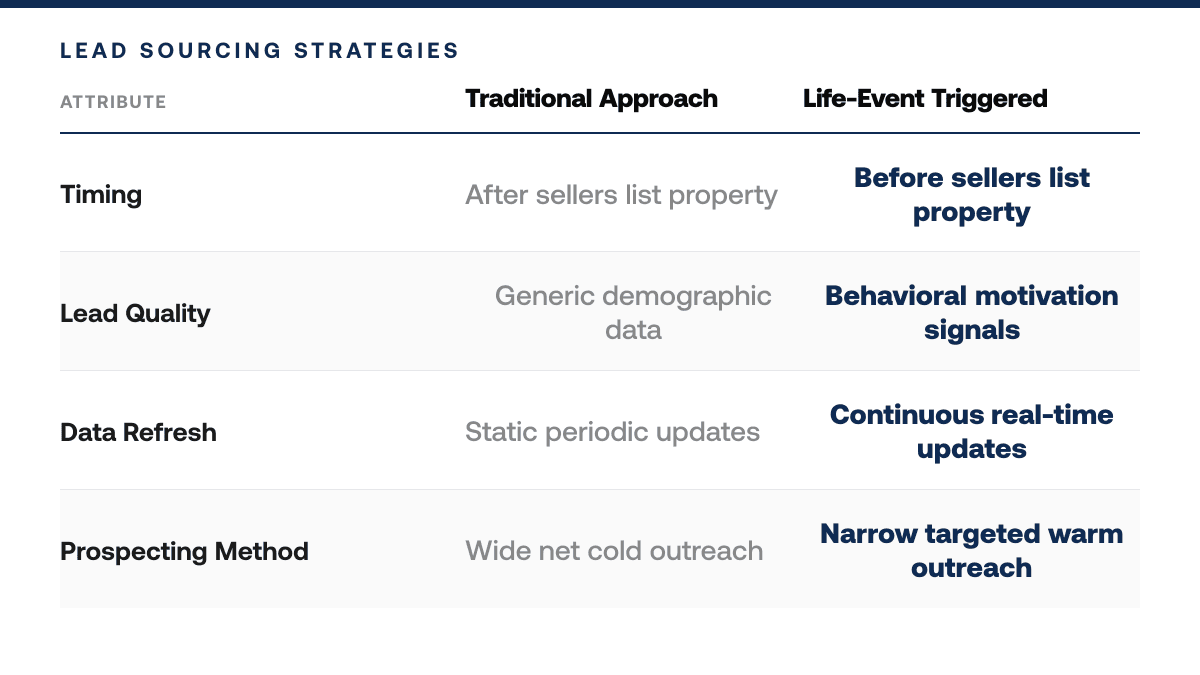 LEAD SOURCING STRATEGIES

| ATTRIBUTE | Traditional Approach | Life-Event Triggered |
|---|---|---|
| Timing | After sellers list property | Before sellers list property |
| Lead Quality | Generic demographic data | Behavioral motivation signals |
| Data Refresh | Static periodic updates | Continuous real-time updates |
| Prospecting Method | Wide net cold outreach | Narrow targeted warm outreach |